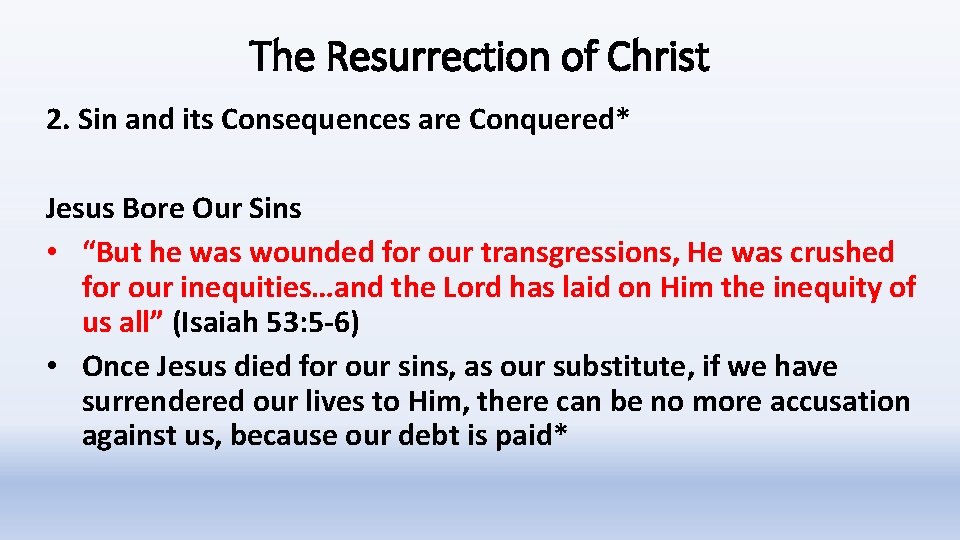 The Resurrection of Christ

2. Sin and its Consequences are Conquered*

Jesus Bore Our Sins

• “But he was wounded for our transgressions, He was crushed for our inequities…and the Lord has laid on Him the inequity of us all” (Isaiah 53:5-6)

• Once Jesus died for our sins, as our substitute, if we have surrendered our lives to Him, there can be no more accusation against us, because our debt is paid*